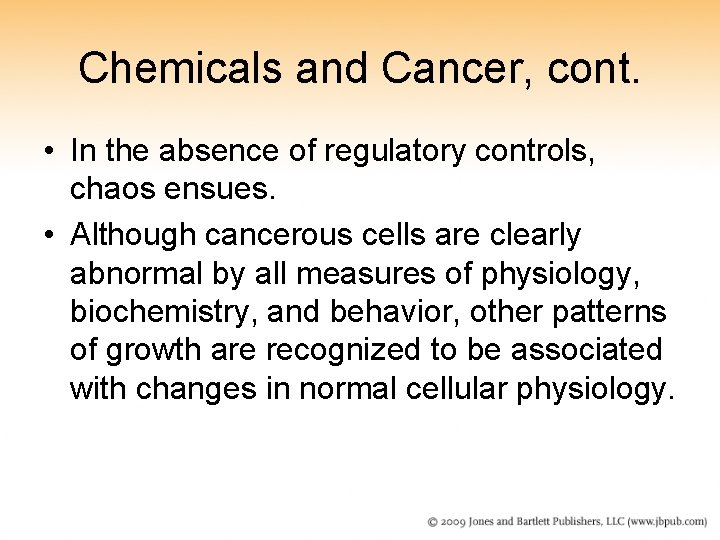 Chemicals and Cancer, cont.

• In the absence of regulatory controls, chaos ensues.

• Although cancerous cells are clearly abnormal by all measures of physiology, biochemistry, and behavior, other patterns of growth are recognized to be associated with changes in normal cellular physiology.

© 2009 Jones and Bartlett Publishers, LLC (www.jbpub.com)